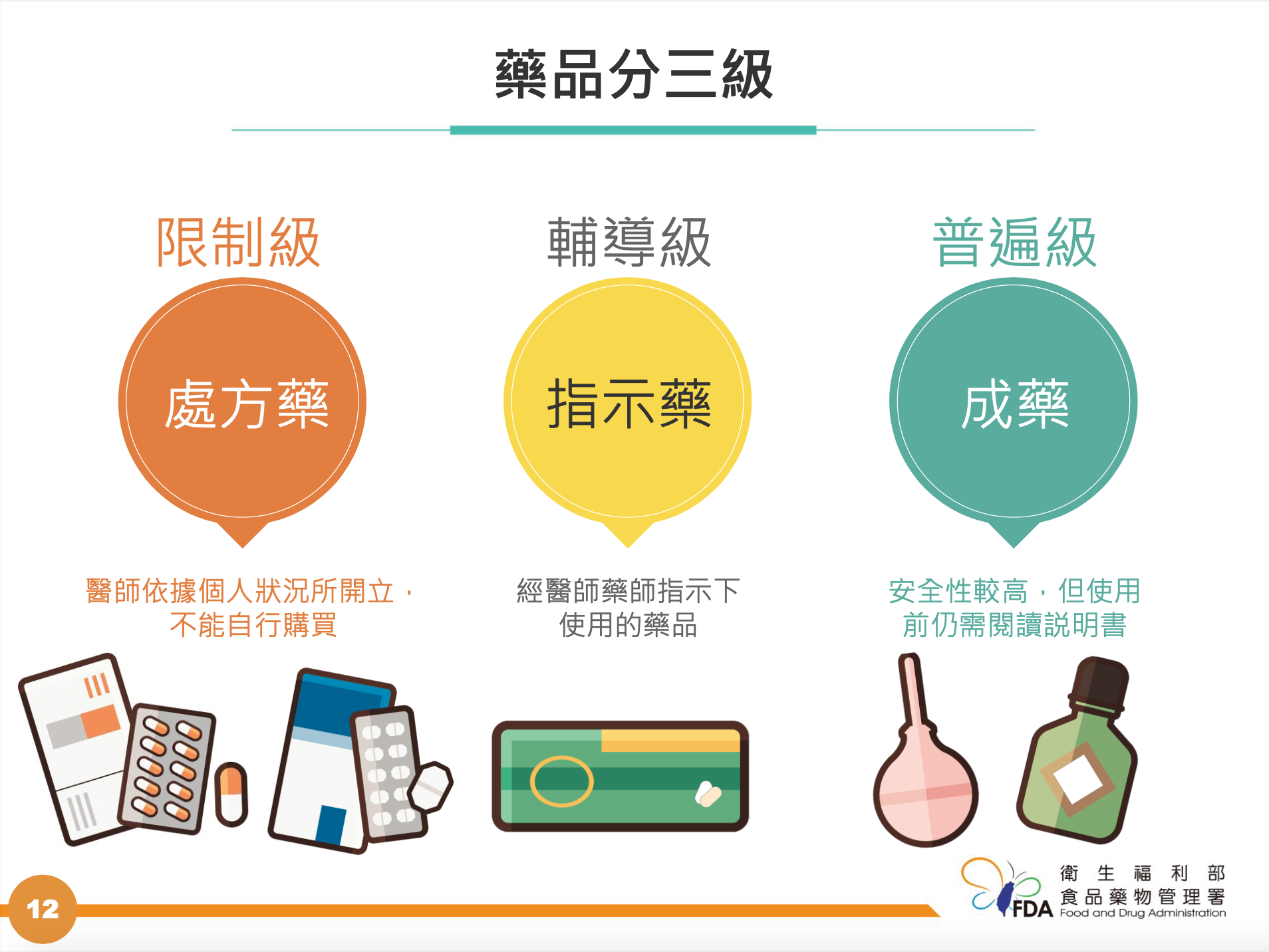 藥品分三級

限制級

處方藥

醫師依據個人狀況所開立，不能自行購買

輔導級

指示藥

經醫師藥師指示下使用的藥品

普遍級

成藥

安全性較高，但使用前仍需閱讀說明書

12

FDA 衛生福利部 食品藥物管理署 Food and Drug Administration